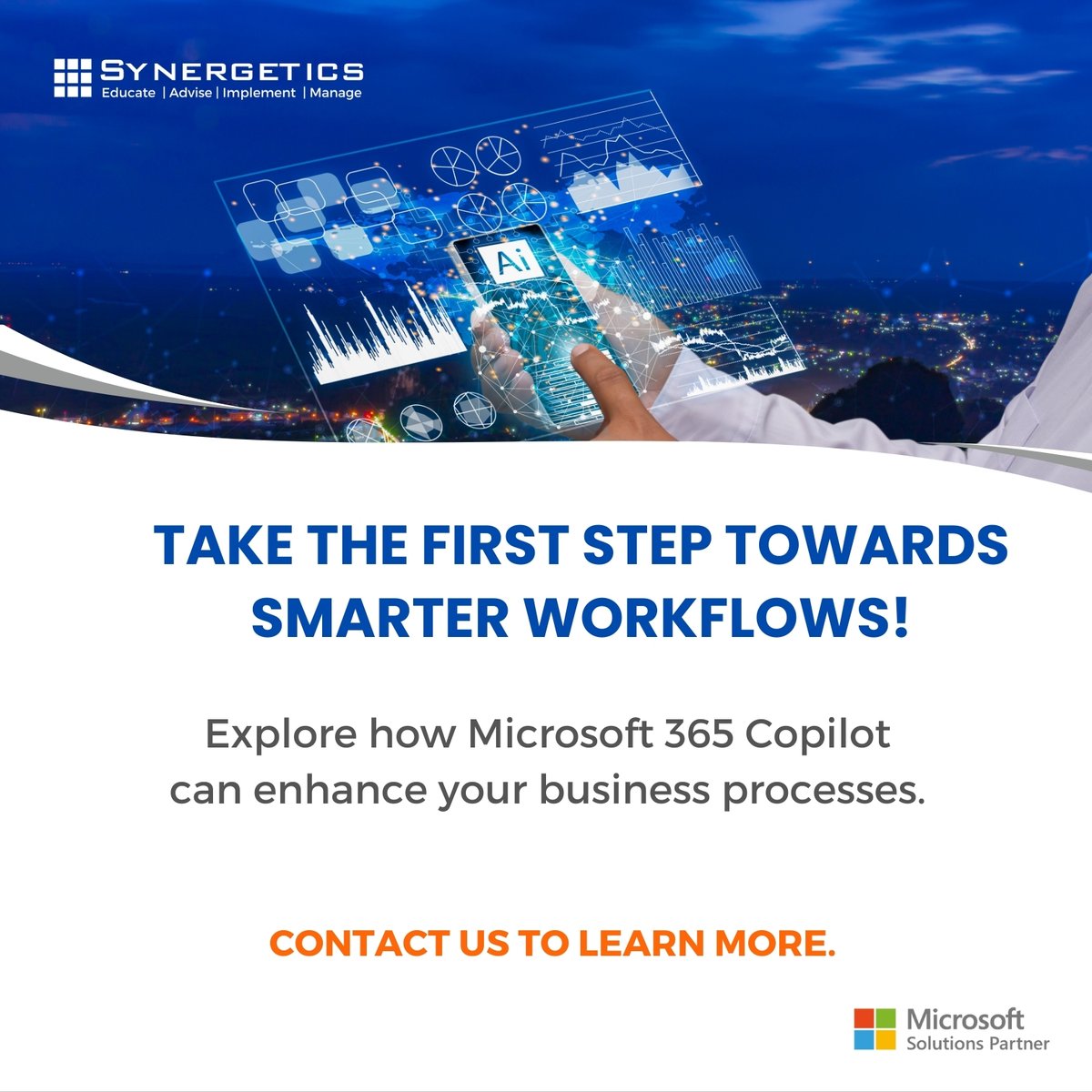 SYNERGETICS
Educate | Advise | Implement | Manage

Ai

TAKE THE FIRST STEP TOWARDS SMARTER WORKFLOWS!

Explore how Microsoft 365 Copilot can enhance your business processes.

CONTACT US TO LEARN MORE.

Microsoft
Solutions Partner